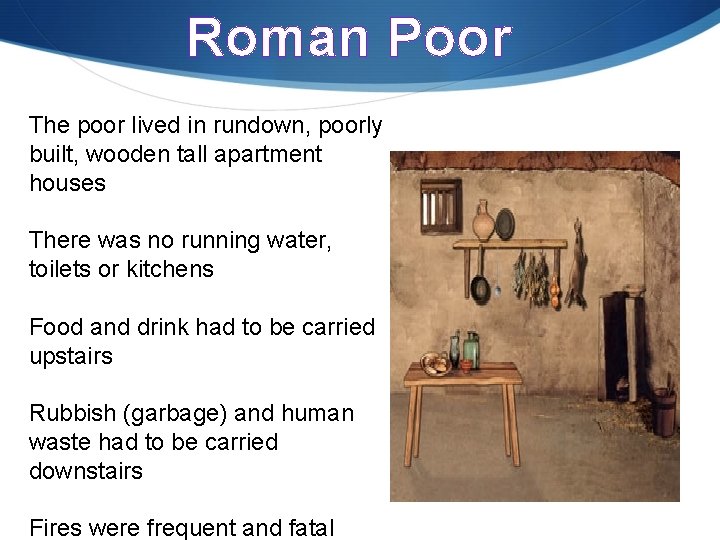 Roman Poor

The poor lived in rundown, poorly built, wooden tall apartment houses

There was no running water, toilets or kitchens

Food and drink had to be carried upstairs

Rubbish (garbage) and human waste had to be carried downstairs

Fires were frequent and fatal